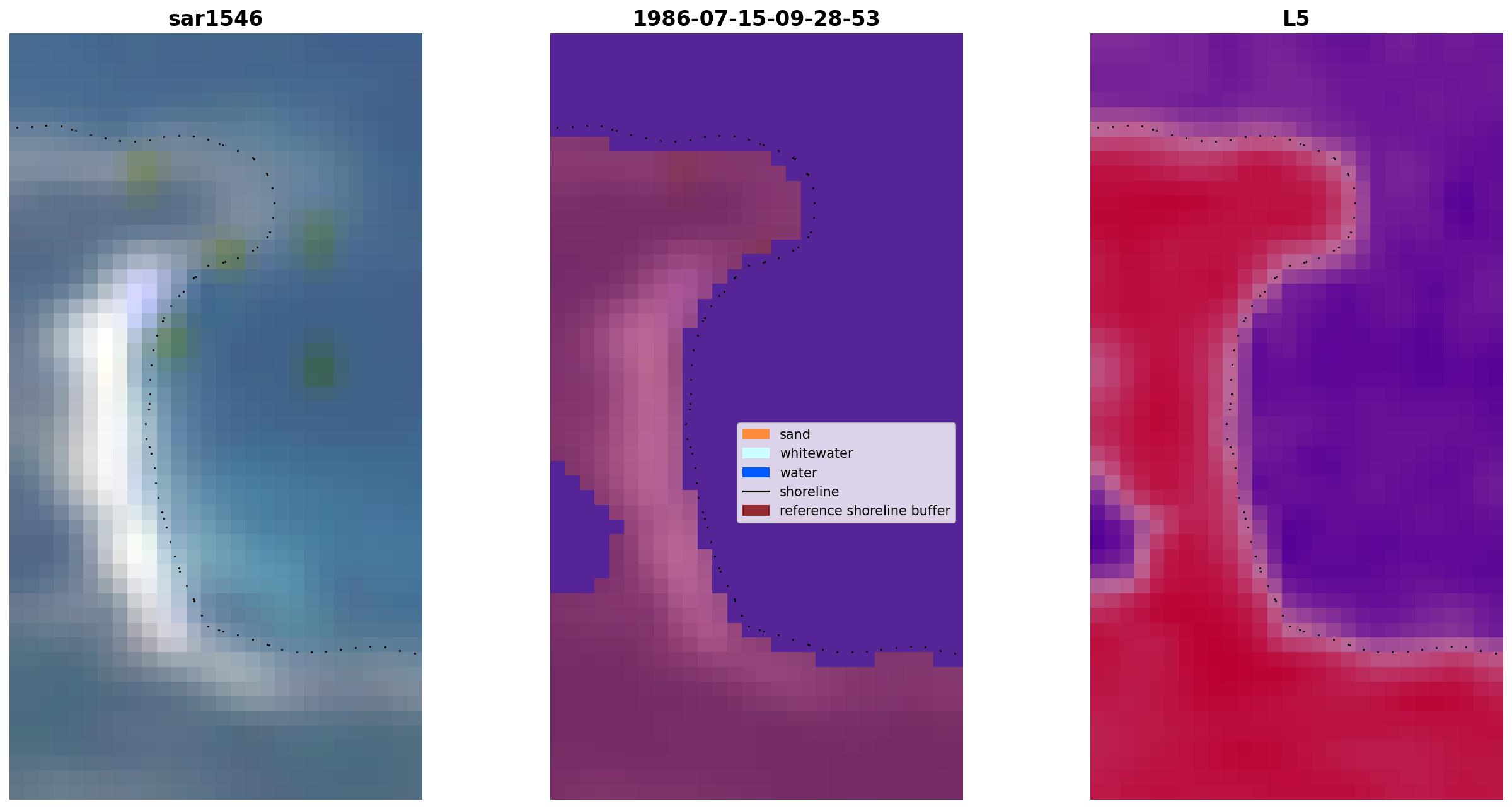 sar1546

1986-07-15-09-28-53

sand
whitewater
water
shoreline
reference shoreline buffer

L5